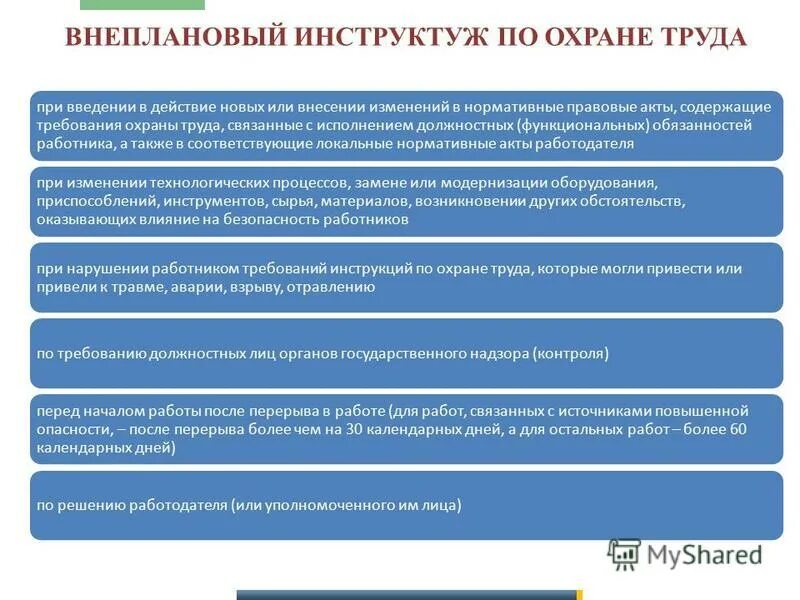 ВНЕПЛАНОВЫЙ ИНСТРУКТУЖ ПО ОХРАНЕ ТРУДА

при введении в действие новых или внесении изменений в нормативные правовые акты, содержащие требования охраны труда, связанные с исполнением должностных (функциональных) обязанностей работника, а также в соответствующие локальные нормативные акты работодателя

при изменении технологических процессов, замене или модернизации оборудования, приспособлений, инструментов, сырья, материалов, возникновении других обстоятельств, оказывающих влияние на безопасность работников

при нарушении работником требований инструкций по охране труда, которые могли привести или привели к травме, аварии, взрыву, отравлению

по требованию должностных лиц органов государственного надзора (контроля)

перед началом работы после перерыва в работе (для работ, связанных с источниками повышенной опасности, – после перерыва более чем на 30 календарных дней, а для остальных работ – более 60 календарных дней)

по решению работодателя (или уполномоченного им лица)

MyShared